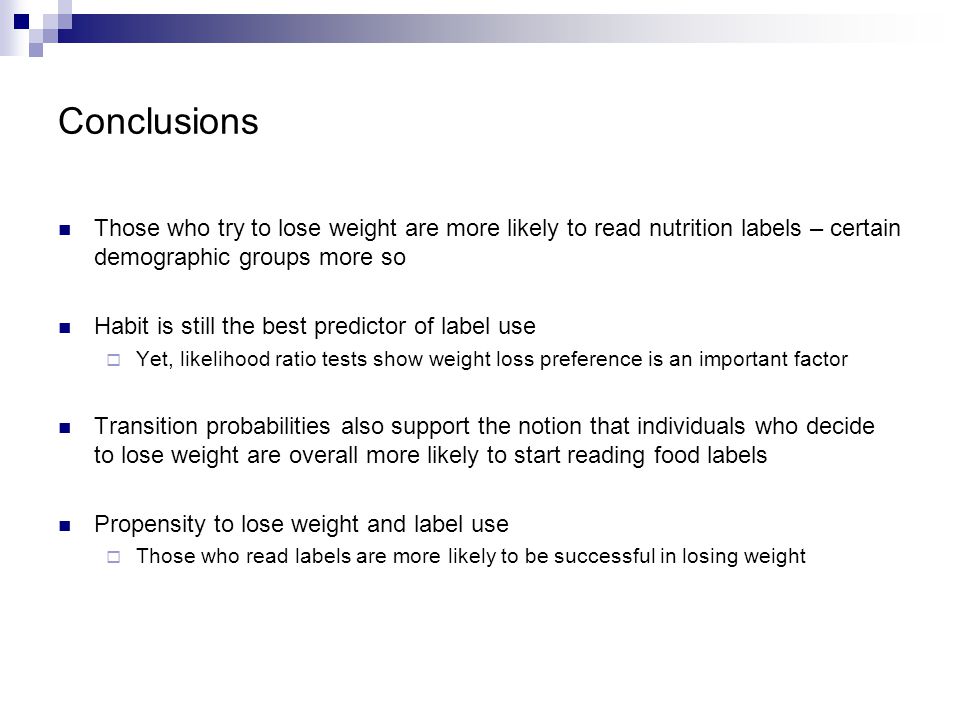 Conclusions

Those who try to lose weight are more likely to read nutrition labels – certain demographic groups more so

Habit is still the best predictor of label use

Yet, likelihood ratio tests show weight loss preference is an important factor

Transition probabilities also support the notion that individuals who decide to lose weight are overall more likely to start reading food labels

Propensity to lose weight and label use

Those who read labels are more likely to be successful in losing weight